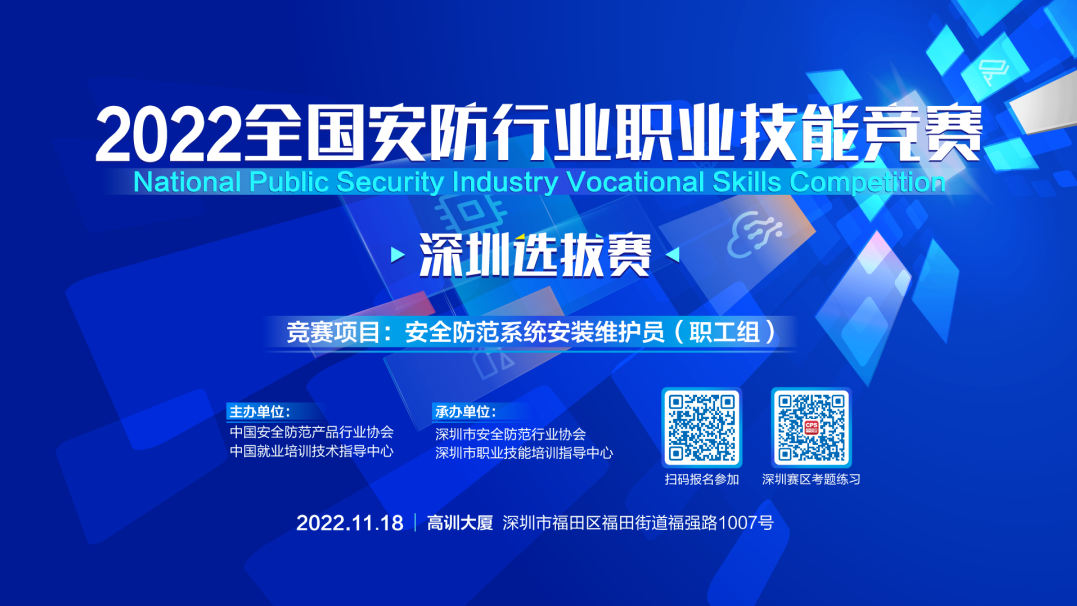 2022全国安防行业职业技能竞赛
National Public Security Industry Vocational Skills Competition

深圳选拔赛

竞赛项目：安全防范系统安装维护员（职工组）

主办单位：
中国安全防范产品行业协会
中国就业培训技术指导中心

承办单位：
深圳市安全防范行业协会
深圳市职业技能培训指导中心

扫码报名参加

深圳赛区考题练习

2022.11.18 | 高训大厦 深圳市福田区福田街道福强路1007号